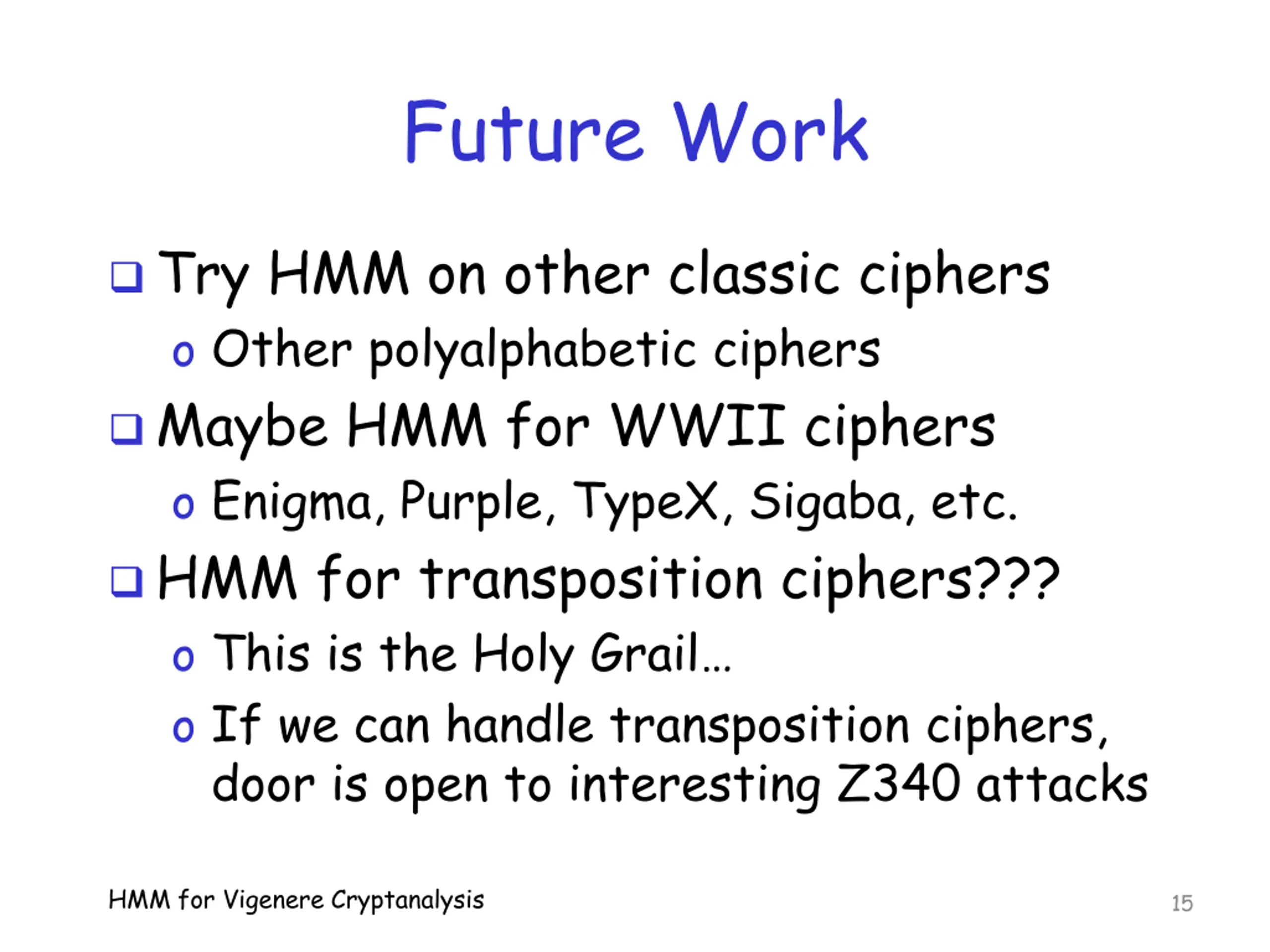 Future Work

❑ Try HMM on other classic ciphers
  o Other polyalphabetic ciphers
❑ Maybe HMM for WWII ciphers
  o Enigma, Purple, TypeX, Sigaba, etc.
❑ HMM for transposition ciphers???
  o This is the Holy Grail…
  o If we can handle transposition ciphers, door is open to interesting Z340 attacks

HMM for Vigenere Cryptanalysis

15